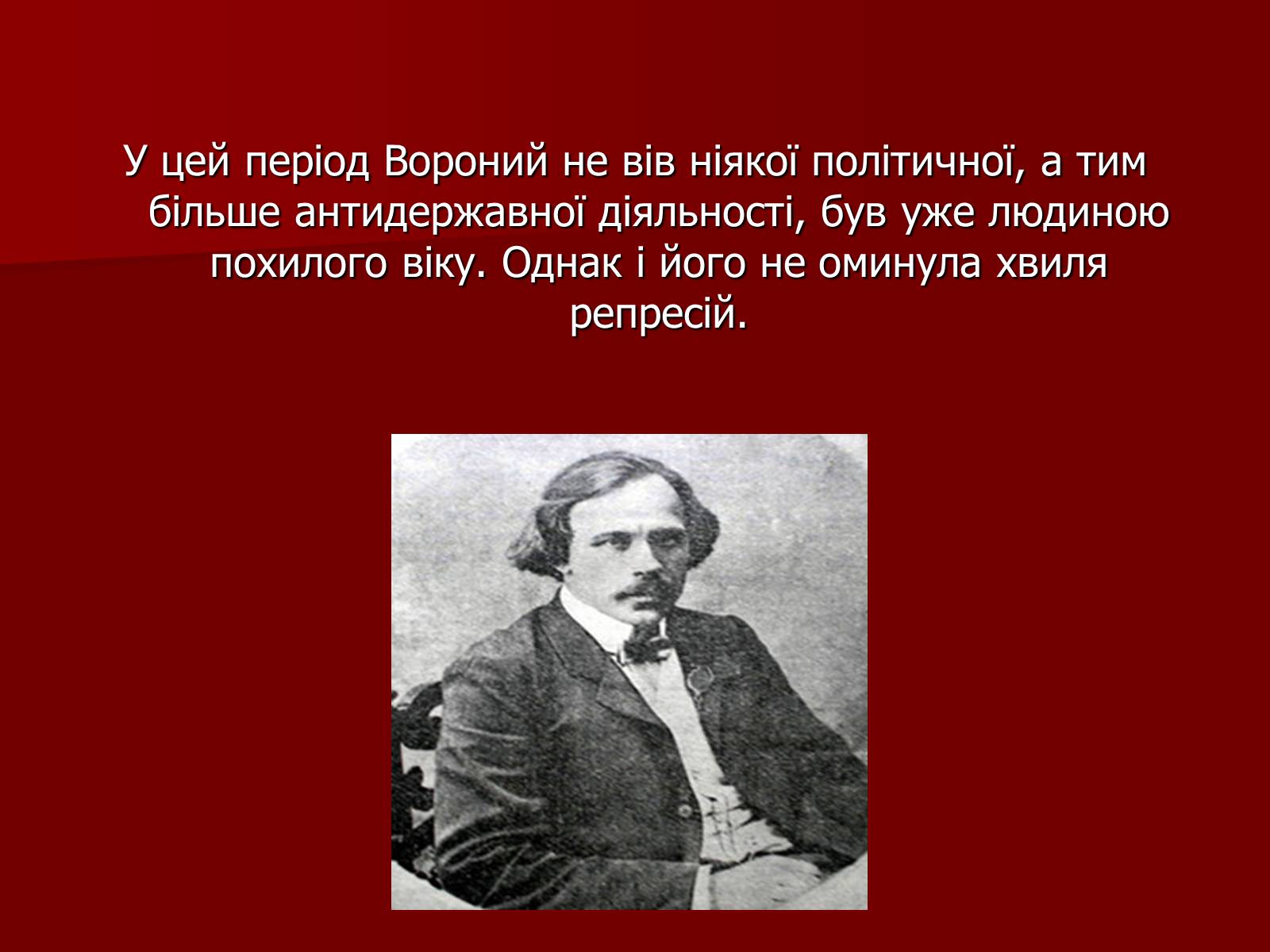 У цей період Вороний не вів ніякої політичної, а тим більше антидержавної діяльності, був уже людиною похилого віку. Однак і його не оминула хвиля репресій.